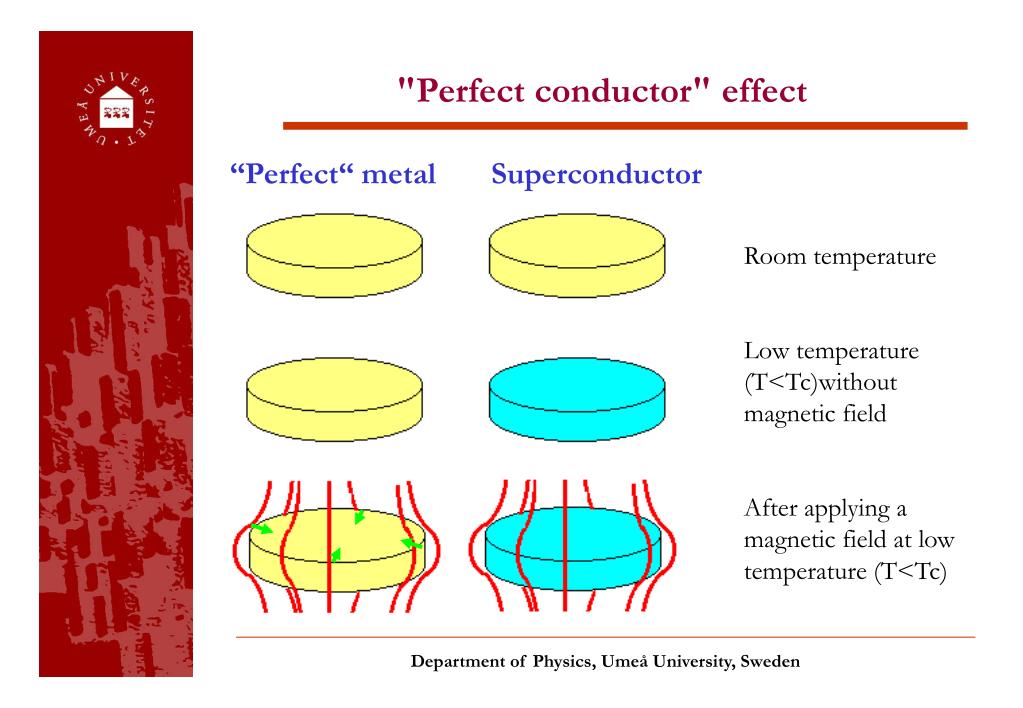 UMEÅ UNIVERSITET

"Perfect conductor" effect

“Perfect“ metal

Superconductor

Room temperature

Low temperature (T<Tc)without magnetic field

After applying a magnetic field at low temperature (T<Tc)

Department of Physics, Umeå University, Sweden